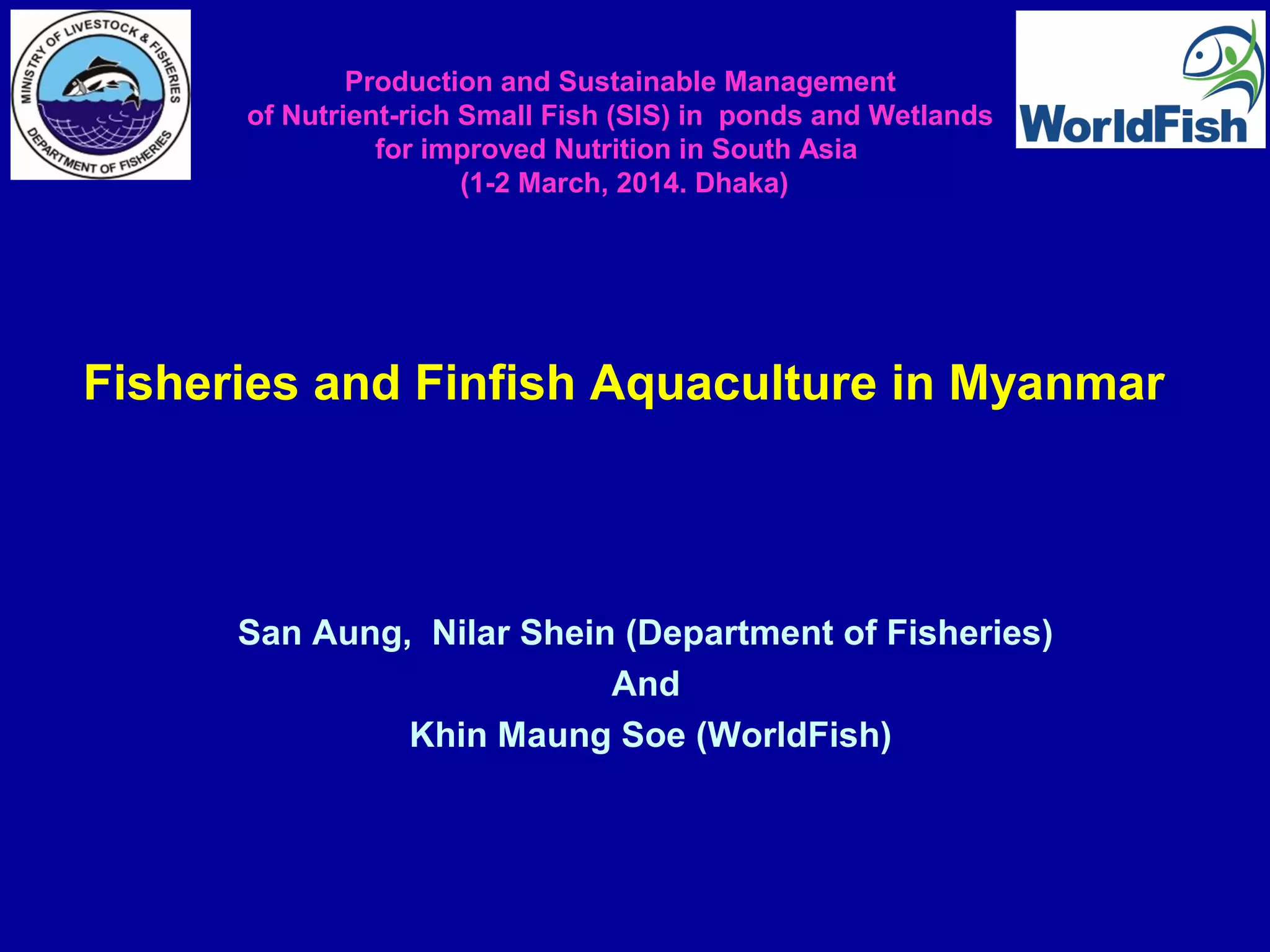 MINISTRY OF LIVESTOCK & FISHERIES
DEPARTMENT OF FISHERIES

Production and Sustainable Management of Nutrient-rich Small Fish (SIS) in ponds and Wetlands for improved Nutrition in South Asia (1-2 March, 2014. Dhaka)

WorldFish

Fisheries and Finfish Aquaculture in Myanmar

San Aung, Nilar Shein (Department of Fisheries)
And
Khin Maung Soe (WorldFish)